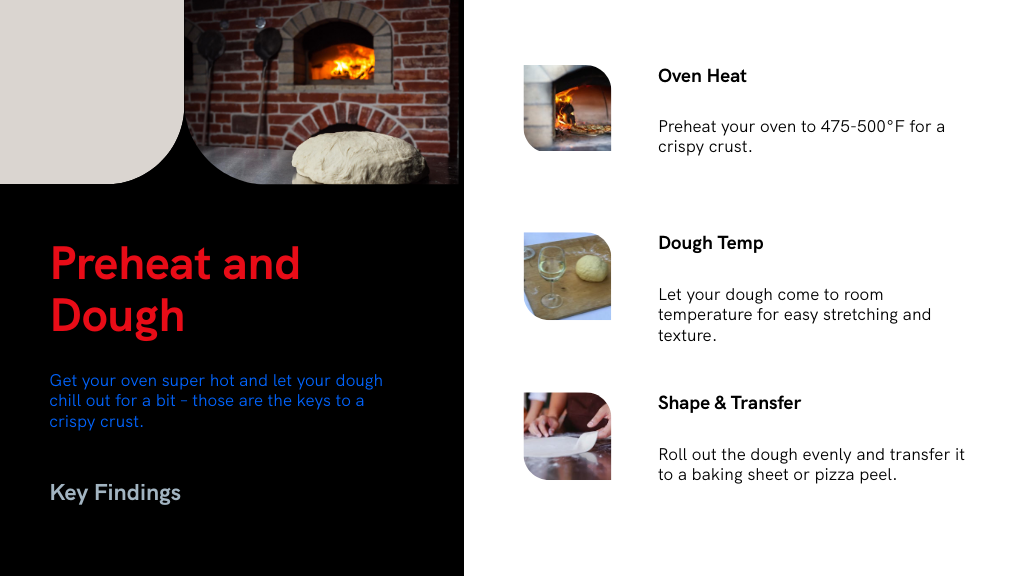 Preheat and Dough

Get your oven super hot and let your dough chill out for a bit - those are the keys to a crispy crust.

Key Findings

Oven Heat

Preheat your oven to 475-500°F for a crispy crust.

Dough Temp

Let your dough come to room temperature for easy stretching and texture.

Shape & Transfer

Roll out the dough evenly and transfer it to a baking sheet or pizza peel.